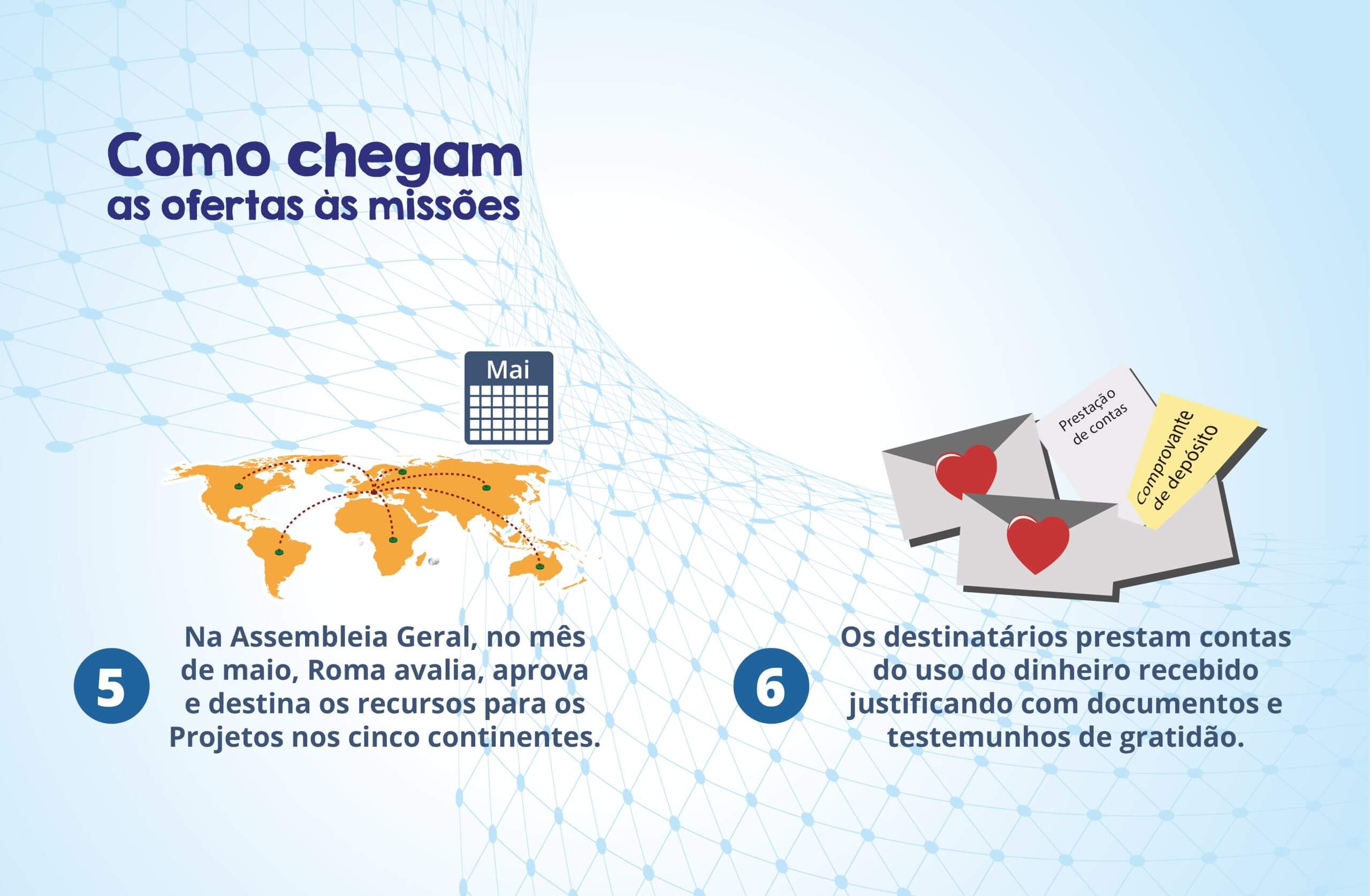 Como chegam
as ofertas às missões

Mai

5

Na Assembleia Geral, no mês de maio, Roma avalia, aprova e destina os recursos para os Projetos nos cinco continentes.

Prestação de contas

Comprovante de depósito

6

Os destinatários prestam contas do uso do dinheiro recebido justificando com documentos e testemunhos de gratidão.